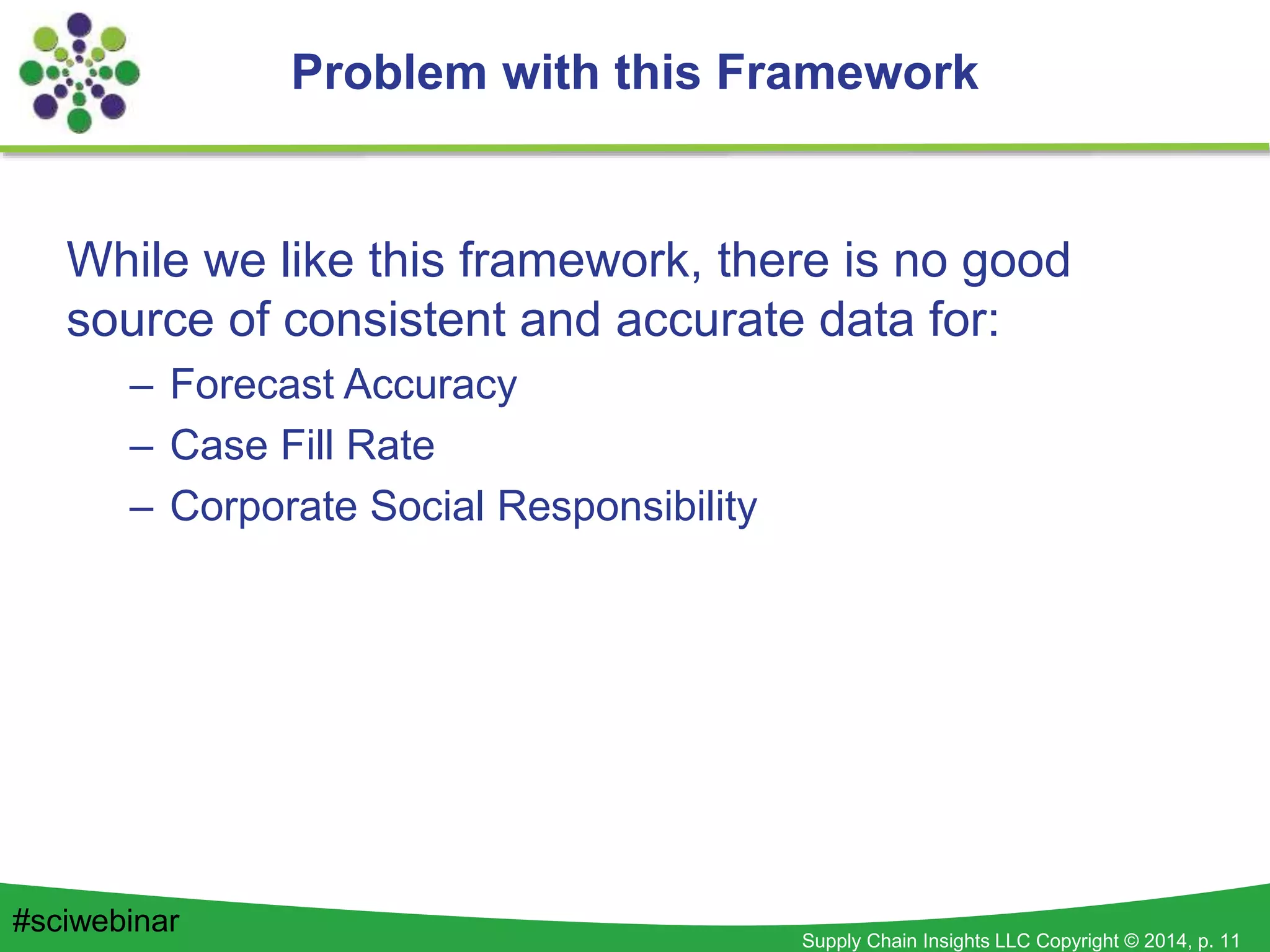 Problem with this Framework

While we like this framework, there is no good source of consistent and accurate data for:

– Forecast Accuracy
– Case Fill Rate
– Corporate Social Responsibility

#sciwebinar

Supply Chain Insights LLC Copyright © 2014, p. 11